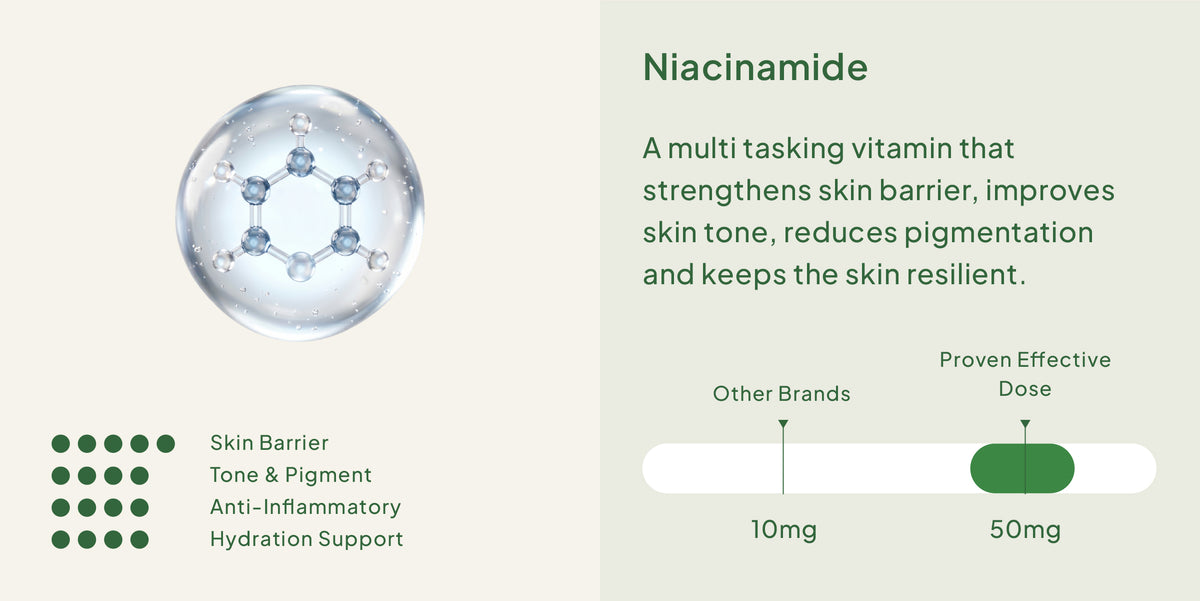 Skin Barrier
Tone & Pigment
Anti-Inflammatory
Hydration Support

Niacinamide

A multi tasking vitamin that strengthens skin barrier, improves skin tone, reduces pigmentation and keeps the skin resilient.

Other Brands

Proven Effective Dose

10mg

50mg